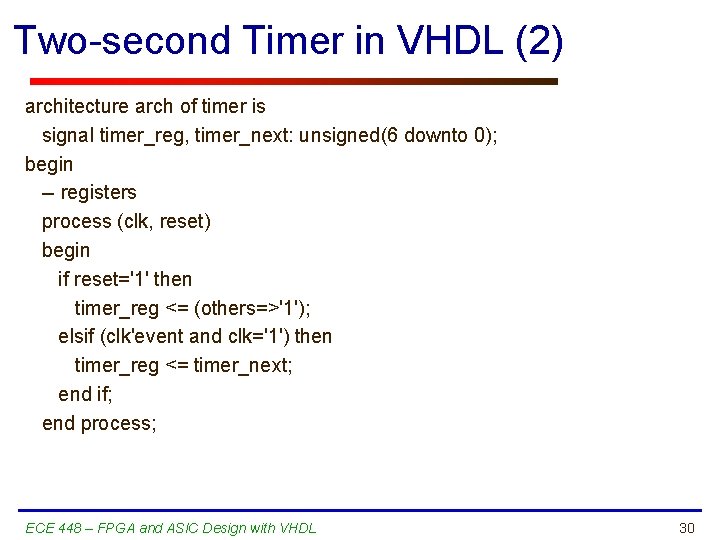 Two-second Timer in VHDL (2)

architecture arch of timer is
signal timer_reg, timer_next: unsigned(6 downto 0);
begin
– registers
process (clk, reset)
begin
if reset='1' then
timer_reg <= (others=>'1');
elsif (clk'event and clk='1') then
timer_reg <= timer_next;
end if;
end process;

ECE 448 – FPGA and ASIC Design with VHDL

30